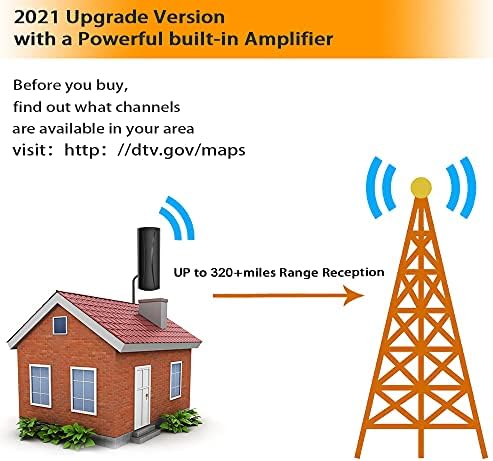 2021 Upgrade Version
with a Powerful built-in Amplifier

Before you buy,
find out what channels
are available in your area
visit：http：//dtv.gov/maps

UP to 320+miles Range Reception